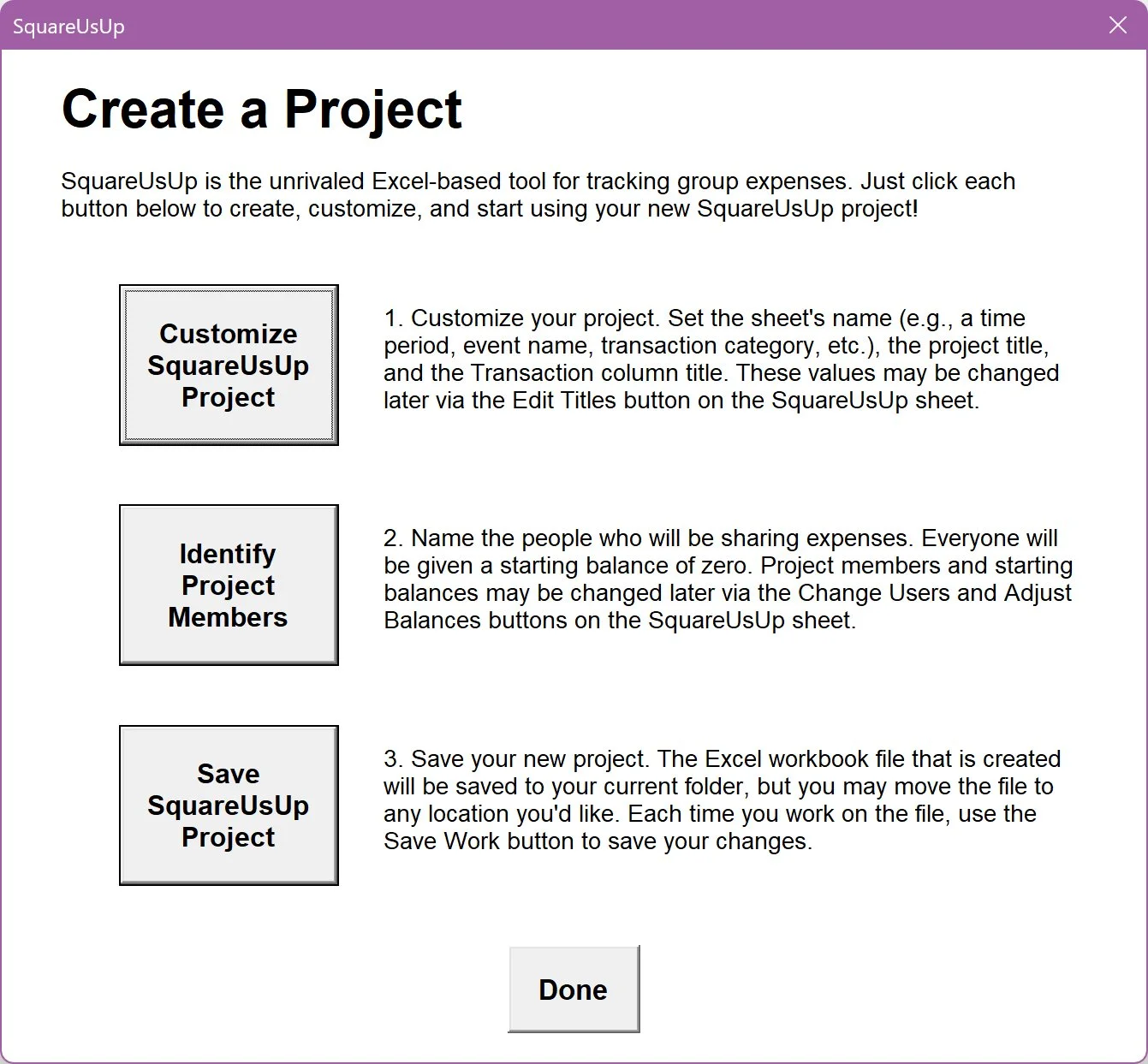 SquareUsUp

Create a Project

SquareUsUp is the unrivaled Excel-based tool for tracking group expenses. Just click each button below to create, customize, and start using your new SquareUsUp project!

Customize SquareUsUp Project

1. Customize your project. Set the sheet's name (e.g., a time period, event name, transaction category, etc.), the project title, and the Transaction column title. These values may be changed later via the Edit Titles button on the SquareUsUp sheet.

Identify Project Members

2. Name the people who will be sharing expenses. Everyone will be given a starting balance of zero. Project members and starting balances may be changed later via the Change Users and Adjust Balances buttons on the SquareUsUp sheet.

Save SquareUsUp Project

3. Save your new project. The Excel workbook file that is created will be saved to your current folder, but you may move the file to any location you'd like. Each time you work on the file, use the Save Work button to save your changes.

Done